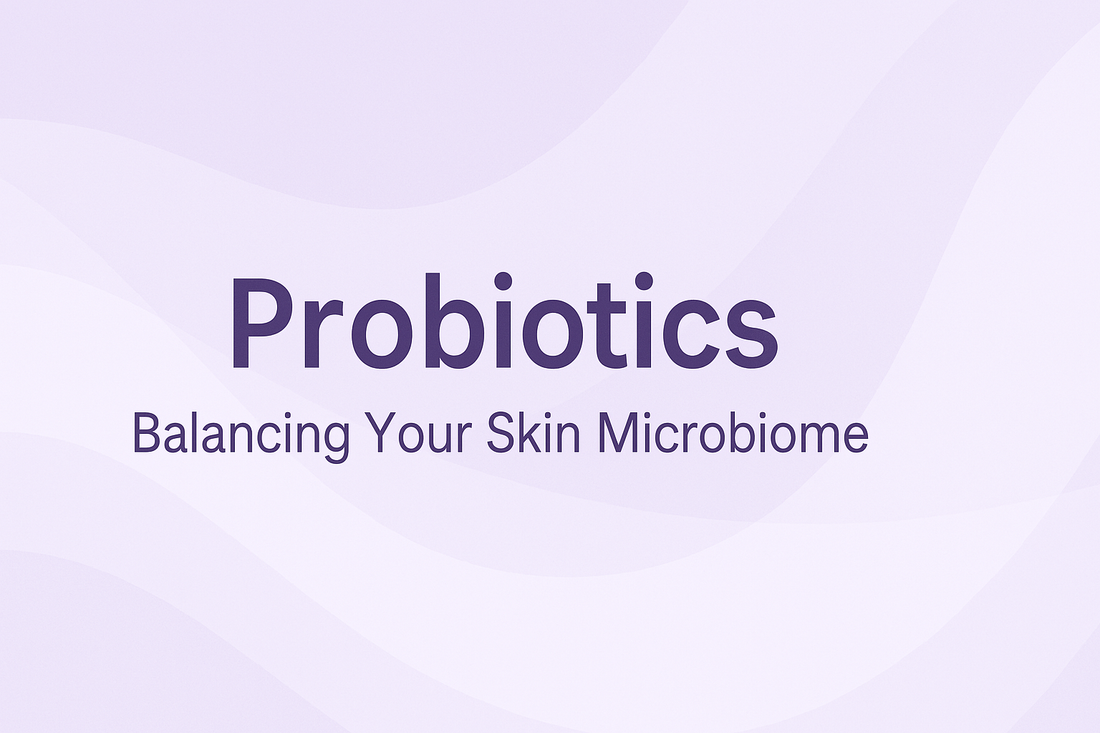 Probiotics

Balancing Your Skin Microbiome